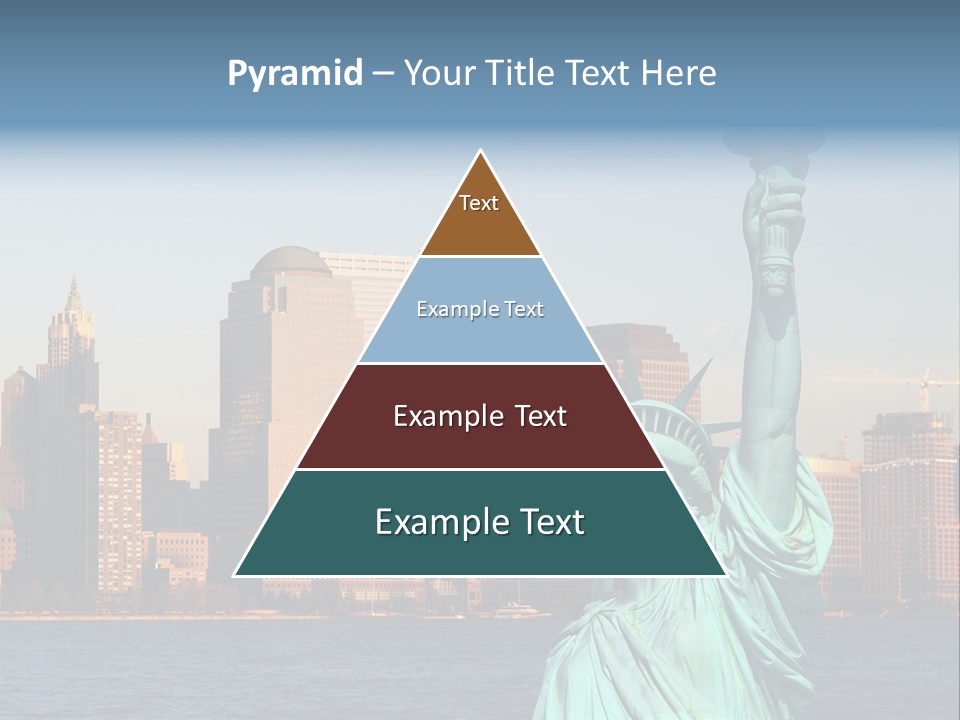 Pyramid – Your Title Text Here

Text

Example Text

Example Text

Example Text